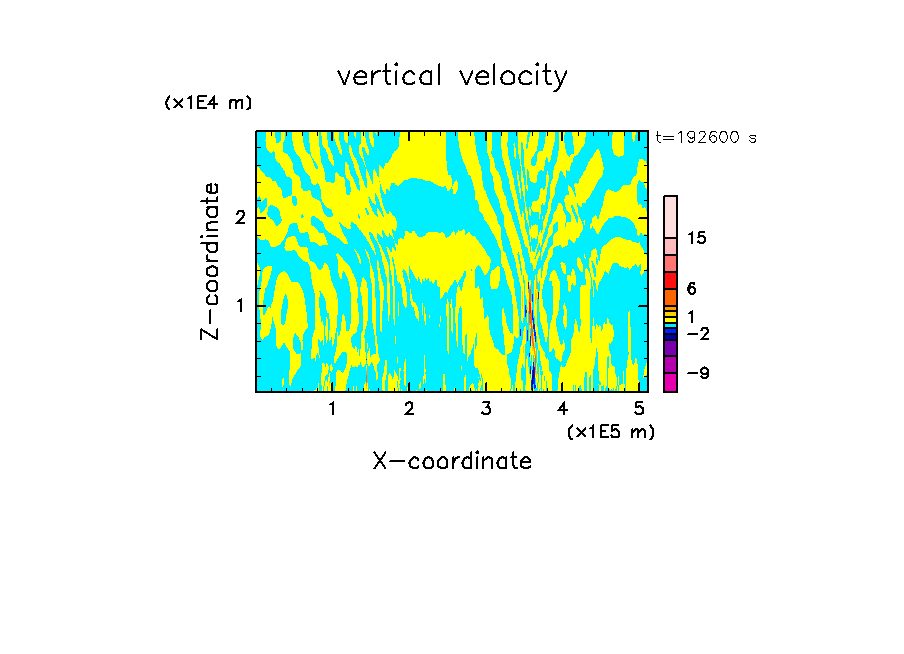 vertical velocity

(x1E4 m)

t=192600 s

Z-coordinate

2

1

15

6

1

−2

−9

1 2 3 4 5

(x1E5 m)

X-coordinate